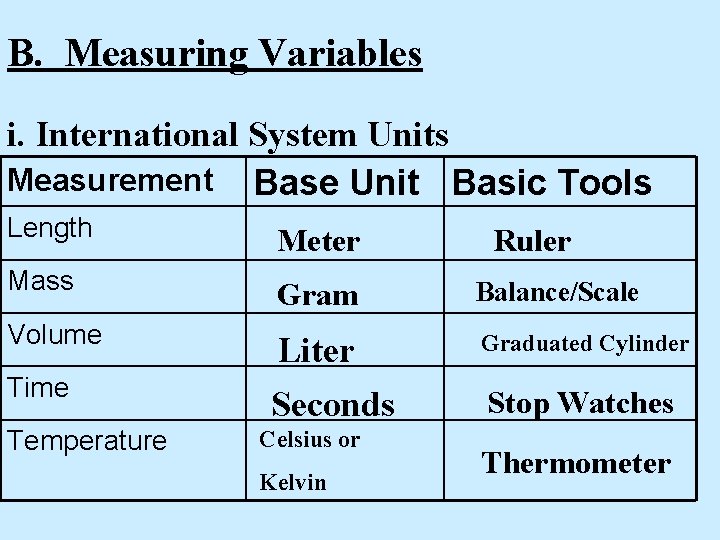 B. Measuring Variables

i. International System Units

| Measurement | Base Unit | Basic Tools |
|---|---|---|
| Length | Meter | Ruler |
| Mass | Gram | Balance/Scale |
| Volume | Liter | Graduated Cylinder |
| Time | Seconds | Stop Watches |
| Temperature | Celsius or Kelvin | Thermometer |